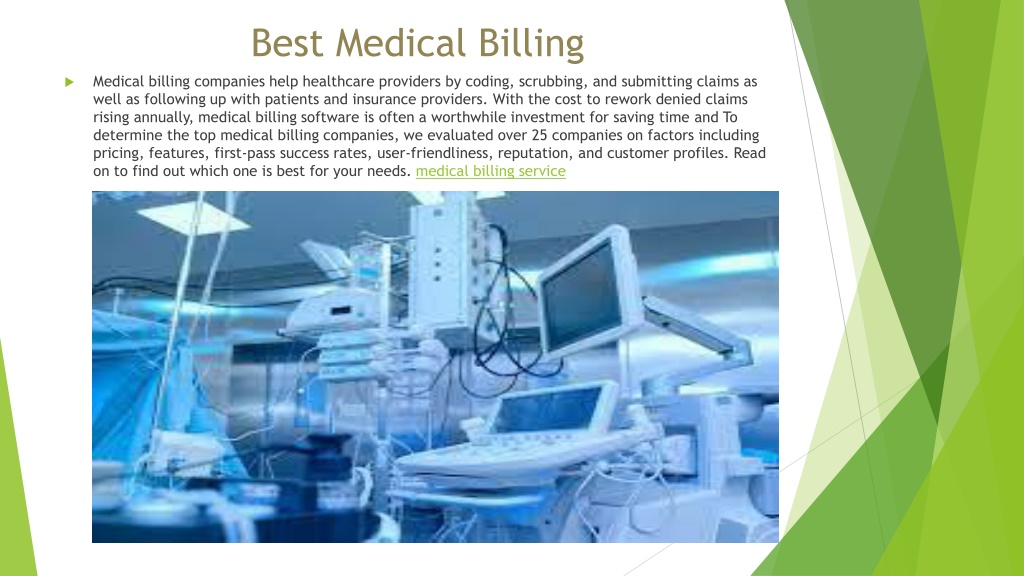 Best Medical Billing

Medical billing companies help healthcare providers by coding, scrubbing, and submitting claims as well as following up with patients and insurance providers. With the cost to rework denied claims rising annually, medical billing software is often a worthwhile investment for saving time and To determine the top medical billing companies, we evaluated over 25 companies on factors including pricing, features, first-pass success rates, user-friendliness, reputation, and customer profiles. Read on to find out which one is best for your needs. medical billing service